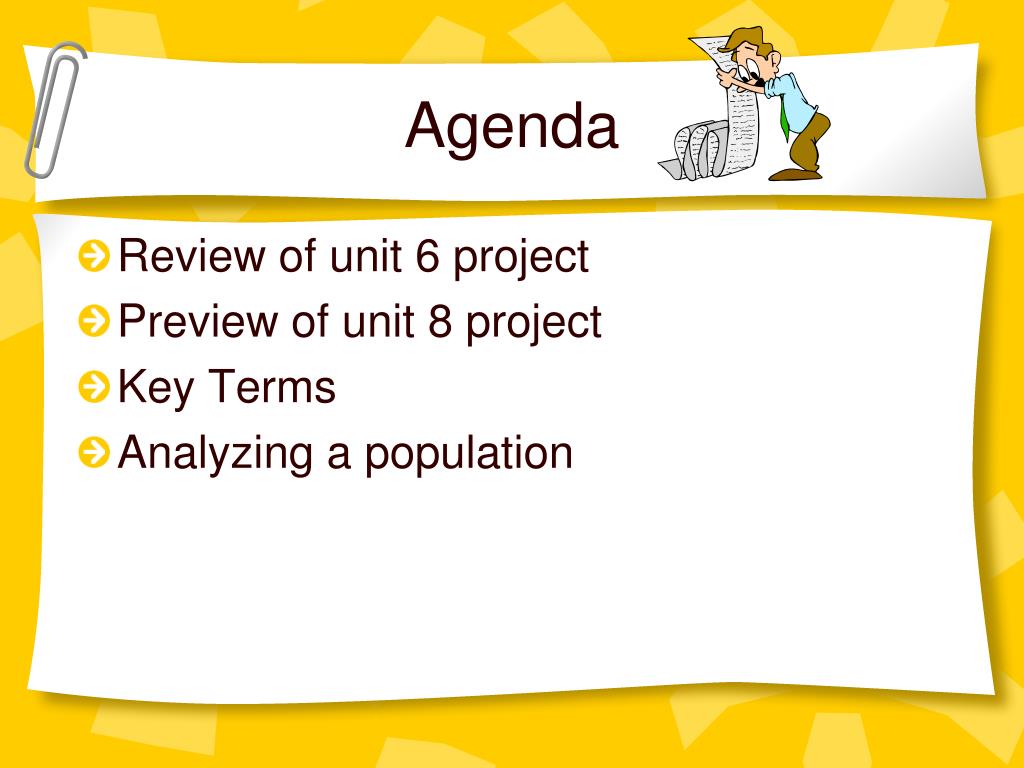 Agenda

Review of unit 6 project
Preview of unit 8 project
Key Terms
Analyzing a population